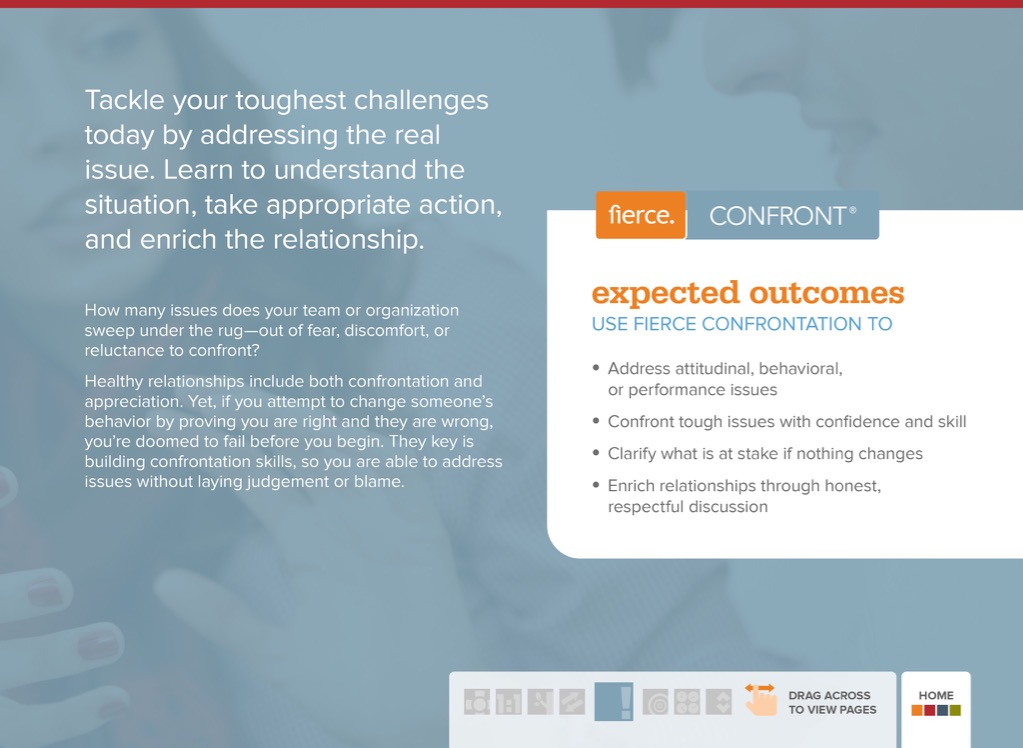 Tackle your toughest challenges today by addressing the real issue. Learn to understand the situation, take appropriate action, and enrich the relationship.

How many issues does your team or organization sweep under the rug—out of fear, discomfort, or reluctance to confront?

Healthy relationships include both confrontation and appreciation. Yet, if you attempt to change someone's behavior by proving you are right and they are wrong, you're doomed to fail before you begin. They key is building confrontation skills, so you are able to address issues without laying judgement or blame.

fierce. CONFRONT®

expected outcomes
USE FIERCE CONFRONTATION TO

• Address attitudinal, behavioral, or performance issues
• Confront tough issues with confidence and skill
• Clarify what is at stake if nothing changes
• Enrich relationships through honest, respectful discussion

DRAG ACROSS TO VIEW PAGES

HOME